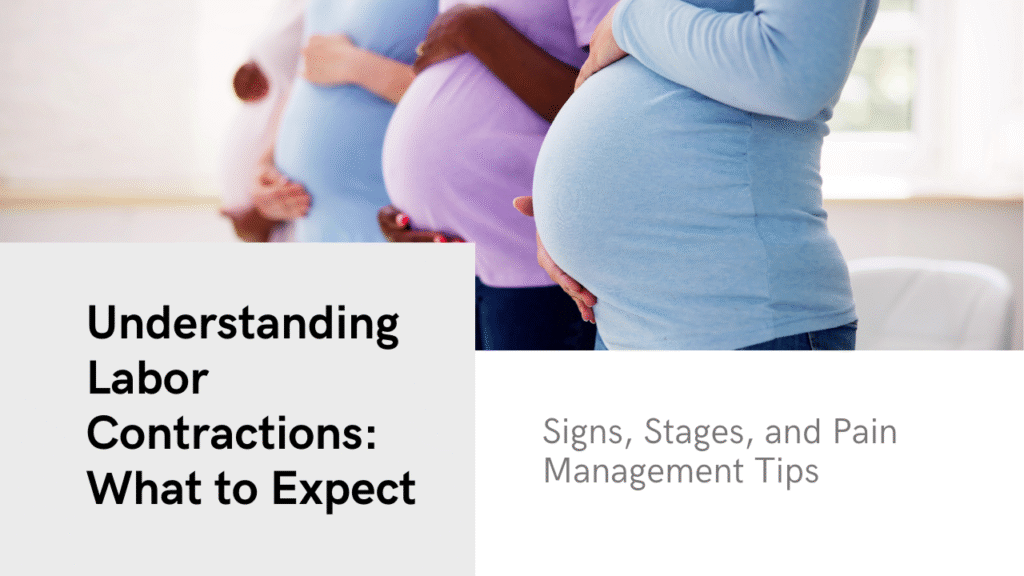 Understanding Labor Contractions: What to Expect

Signs, Stages, and Pain Management Tips